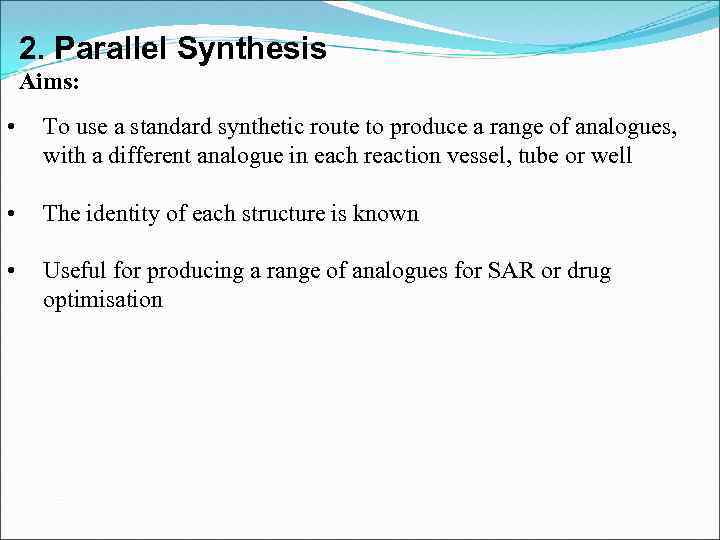 2. Parallel Synthesis

Aims:

• To use a standard synthetic route to produce a range of analogues, with a different analogue in each reaction vessel, tube or well

• The identity of each structure is known

• Useful for producing a range of analogues for SAR or drug optimisation